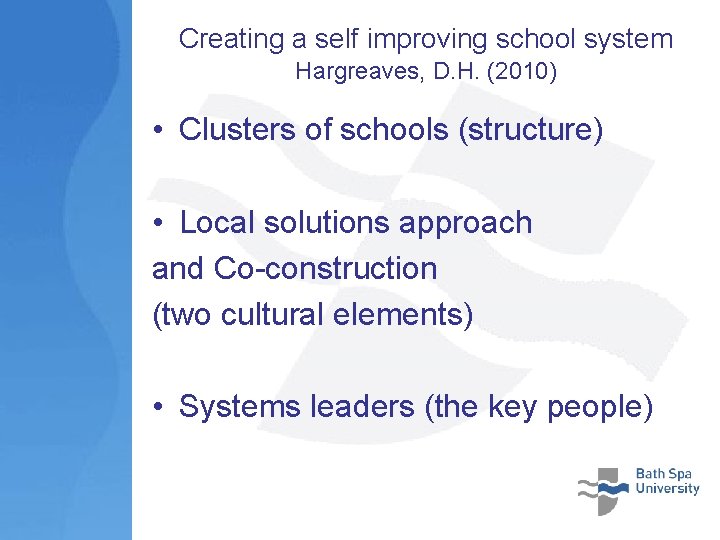 Creating a self improving school system
Hargreaves, D.H. (2010)

• Clusters of schools (structure)

• Local solutions approach
and Co-construction
(two cultural elements)

• Systems leaders (the key people)

Bath Spa University